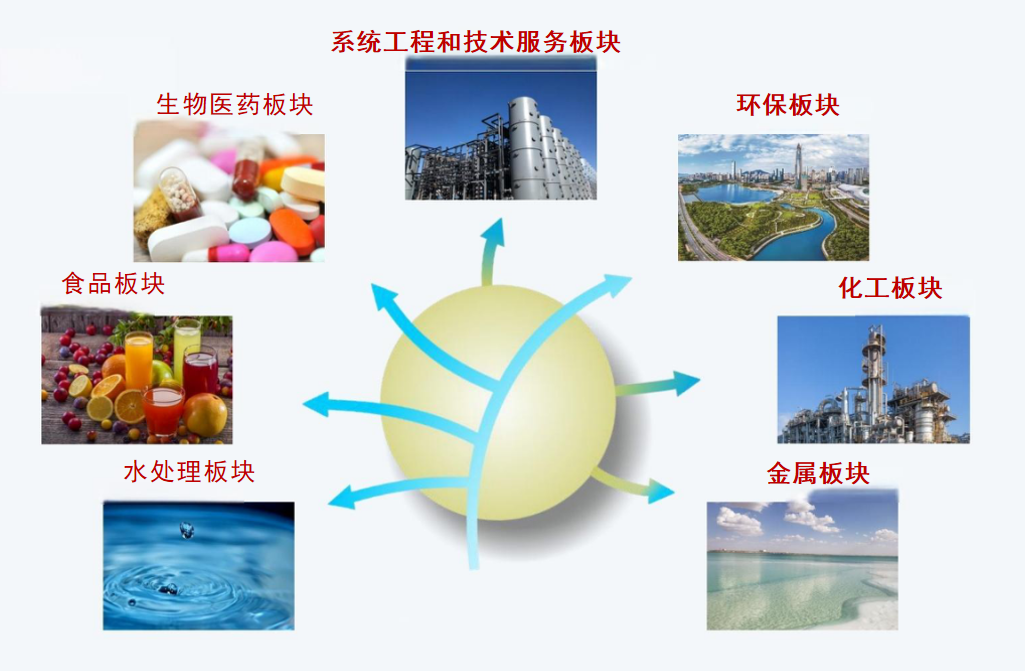 系统工程和技术服务板块

生物医药板块

环保板块

食品板块

化工板块

水处理板块

金属板块